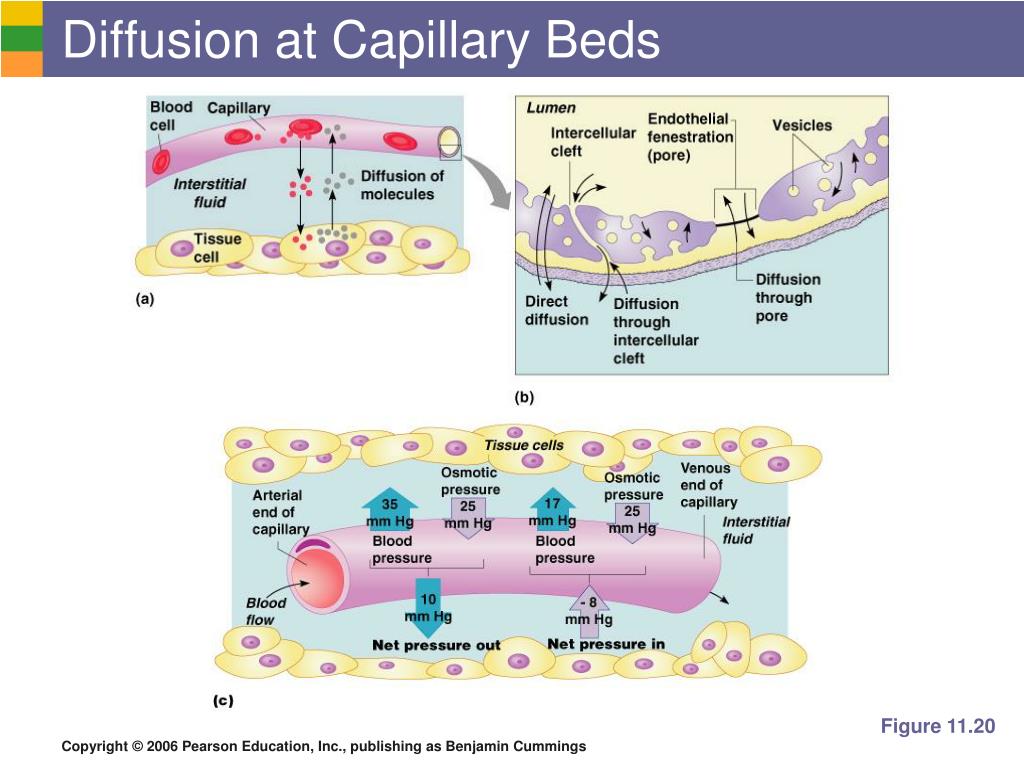 Diffusion at Capillary Beds

Blood cell
Capillary
Interstitial fluid
Diffusion of molecules
Tissue cell
(a)

Lumen
Intercellular cleft
Endothelial fenestration (pore)
Vesicles
Direct diffusion
Diffusion through intercellular cleft
Diffusion through pore
(b)

Tissue cells
Arterial end of capillary
35 mm Hg
Blood pressure
Osmotic pressure
25 mm Hg
17 mm Hg
Blood pressure
Osmotic pressure
25 mm Hg
Venous end of capillary
Interstitial fluid
Blood flow
10 mm Hg
Net pressure out
- 8 mm Hg
Net pressure in
(c)

Figure 11.20

Copyright © 2006 Pearson Education, Inc., publishing as Benjamin Cummings